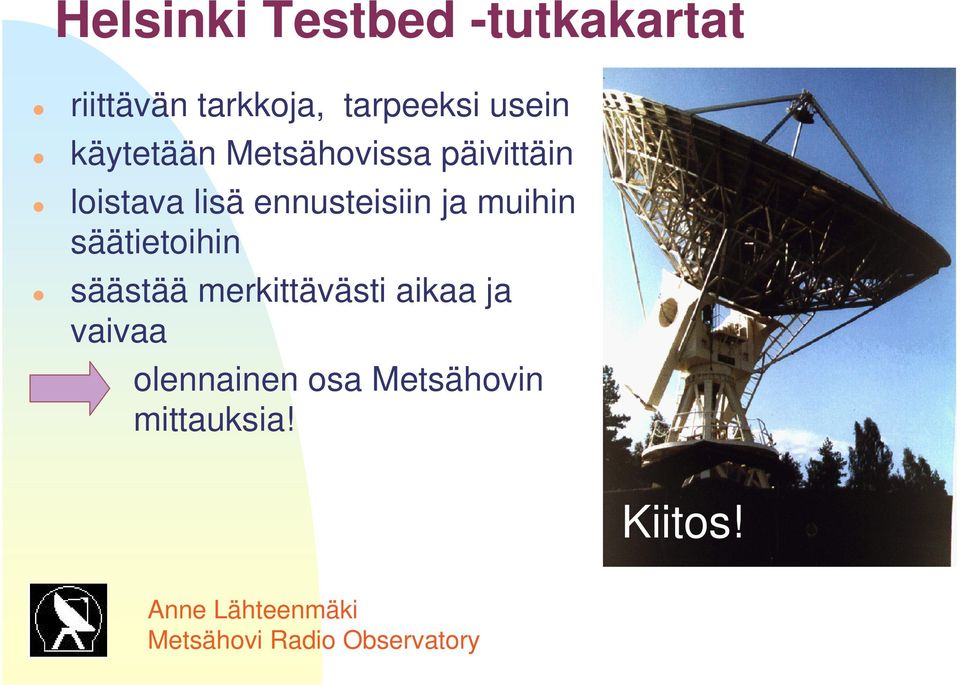 Helsinki Testbed -tutkakartat

- riittävän tarkkoja, tarpeeksi usein
- käytetään Metsähovissa päivittäin
- loistava lisä ennusteisiin ja muihin säätietoihin
- säästää merkittävästi aikaa ja vaivaa

olennainen osa Metsähovin mittauksia!

Kiitos!

Anne Lähteenmäki
Metsähovi Radio Observatory